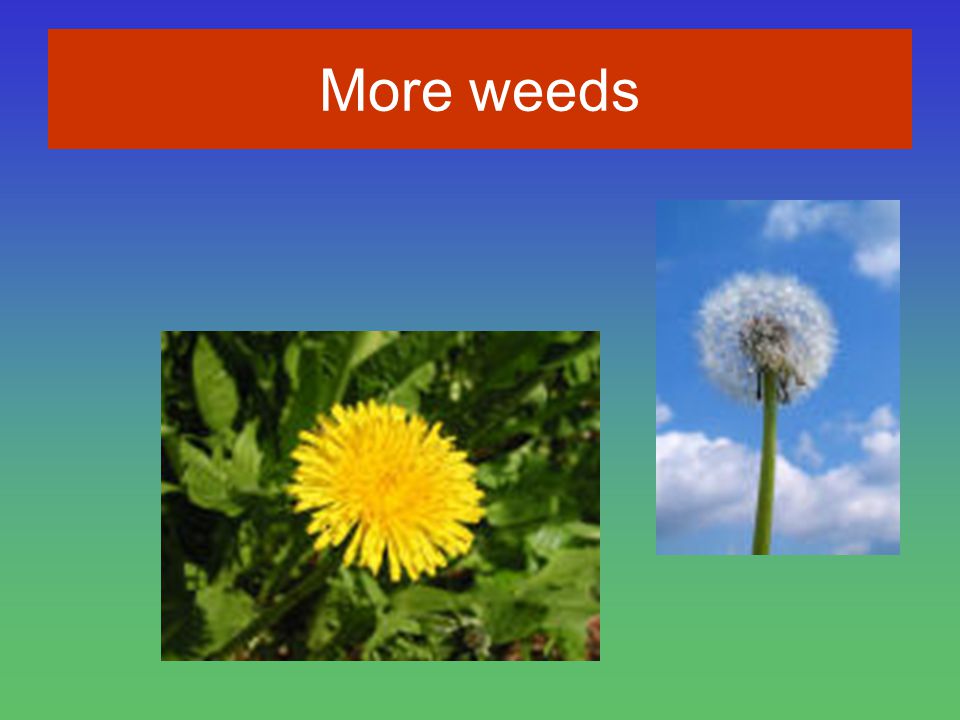 More weeds